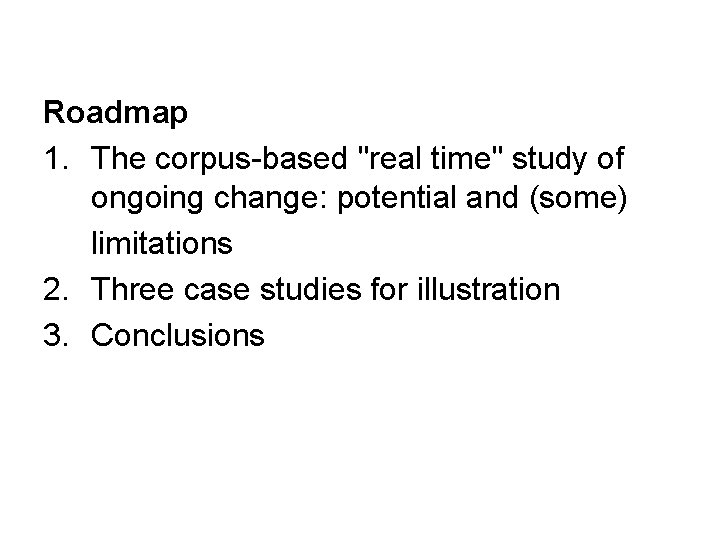 Roadmap

1. The corpus-based "real time" study of ongoing change: potential and (some) limitations
2. Three case studies for illustration
3. Conclusions